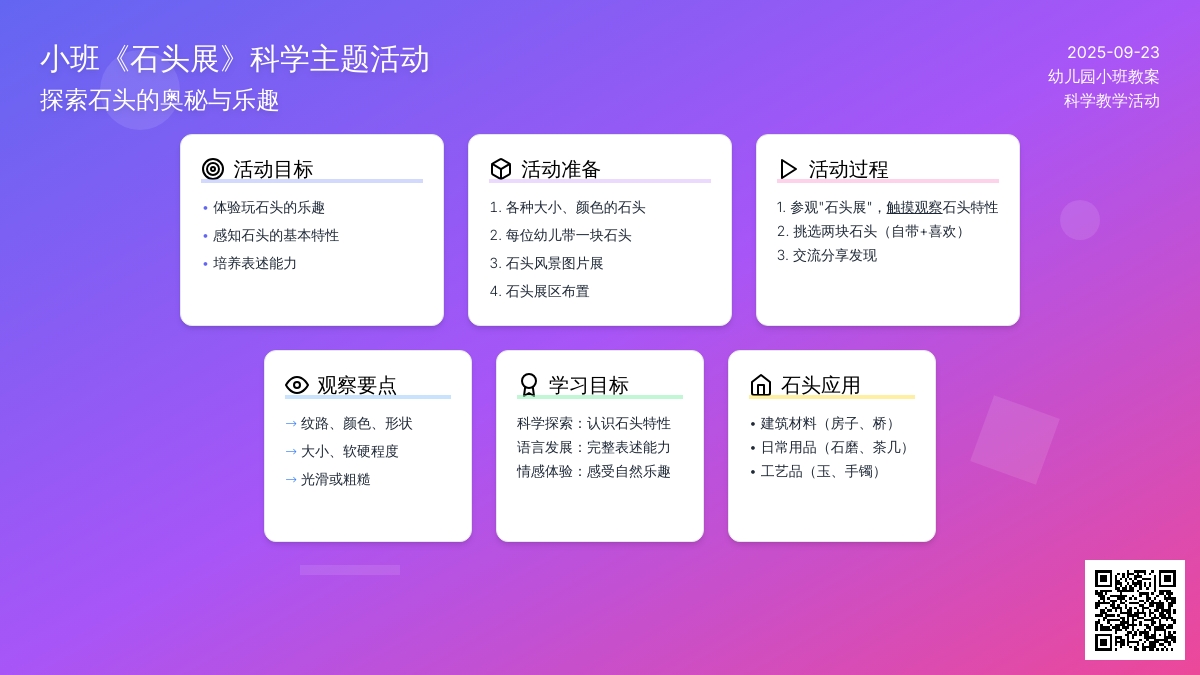 小班《石头展》科学主题活动
探索石头的奥秘与乐趣

2025-09-23
幼儿园小班教案
科学教学活动

活动目标
• 体验玩石头的乐趣
• 感知石头的基本特性
• 培养表述能力

活动准备
1. 各种大小、颜色的石头
2. 每位幼儿带一块石头
3. 石头风景图片展
4. 石头展区布置

活动过程
1. 参观"石头展"，触摸观察石头特性
2. 挑选两块石头（自带+喜欢）
3. 交流分享发现

观察要点
→ 纹路、颜色、形状
→ 大小、软硬程度
→ 光滑或粗糙

学习目标
科学探索：认识石头特性
语言发展：完整表述能力
情感体验：感受自然乐趣

石头应用
• 建筑材料（房子、桥）
• 日常用品（石磨、茶几）
• 工艺品（玉、手镯）